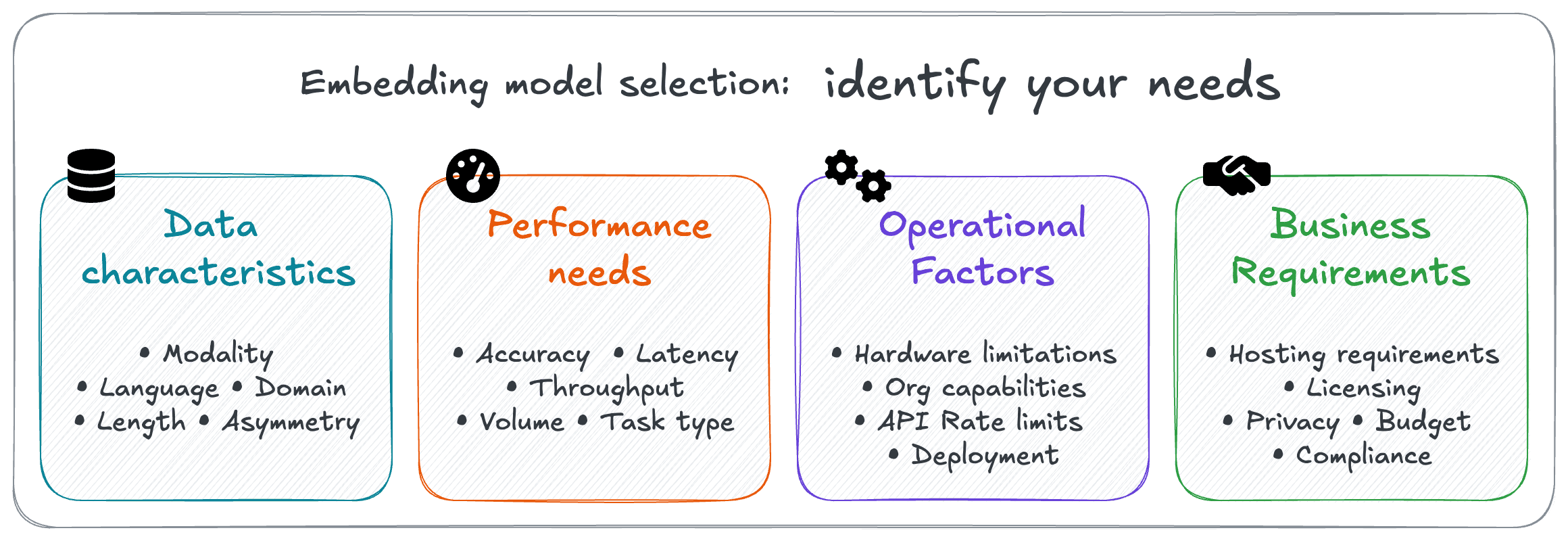 Embedding model selection: identify your needs

Data characteristics

• Modality
• Language • Domain
• Length • Asymmetry

Performance needs

• Accuracy • Latency
• Throughput
• Volume • Task type

Operational Factors

• Hardware limitations
• Org capabilities
• API Rate limits
• Deployment

Business Requirements

• Hosting requirements
• Licensing
• Privacy • Budget
• Compliance